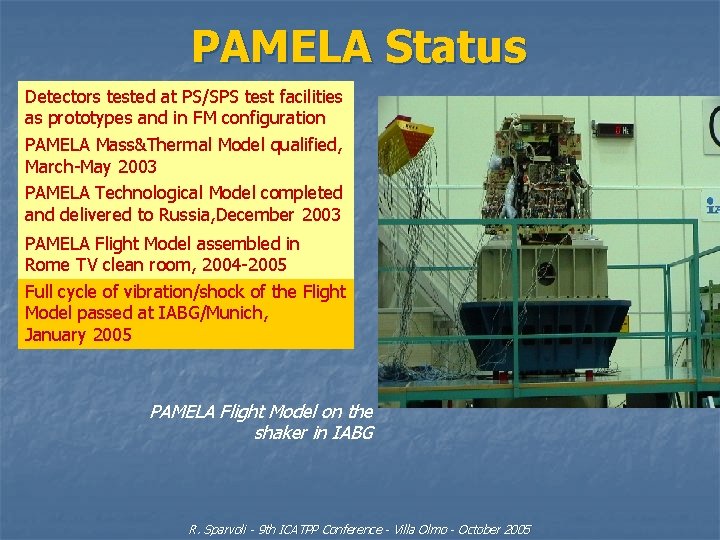 PAMELA Status

Detectors tested at PS/SPS test facilities as prototypes and in FM configuration

PAMELA Mass&Thermal Model qualified, March-May 2003

PAMELA Technological Model completed and delivered to Russia,December 2003

PAMELA Flight Model assembled in Rome TV clean room, 2004-2005

Full cycle of vibration/shock of the Flight Model passed at IABG/Munich, January 2005

PAMELA Flight Model on the shaker in IABG

R. Sparvoli - 9th ICATPP Conference - Villa Olmo - October 2005